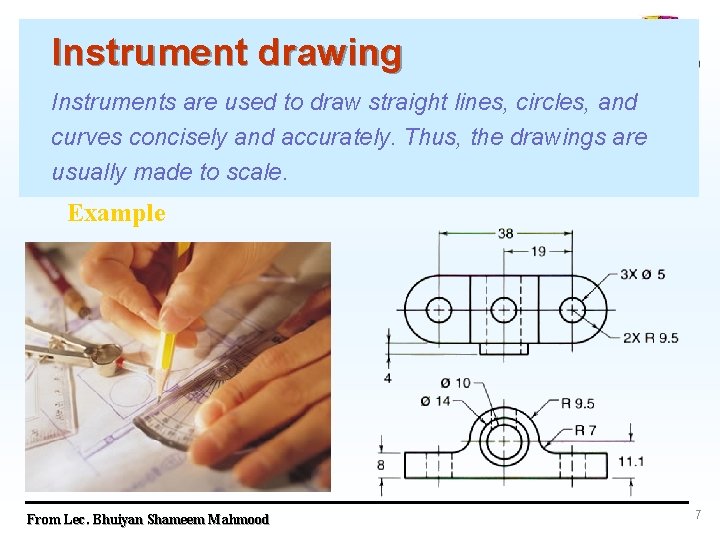 Instrument drawing

Instruments are used to draw straight lines, circles, and curves concisely and accurately. Thus, the drawings are usually made to scale.

Example

38

19

3X Ø 5

2X R 9.5

4

Ø 10

Ø 14

R 9.5

R 7

8

11.1

From Lec. Bhuiyan Shameem Mahmood

7